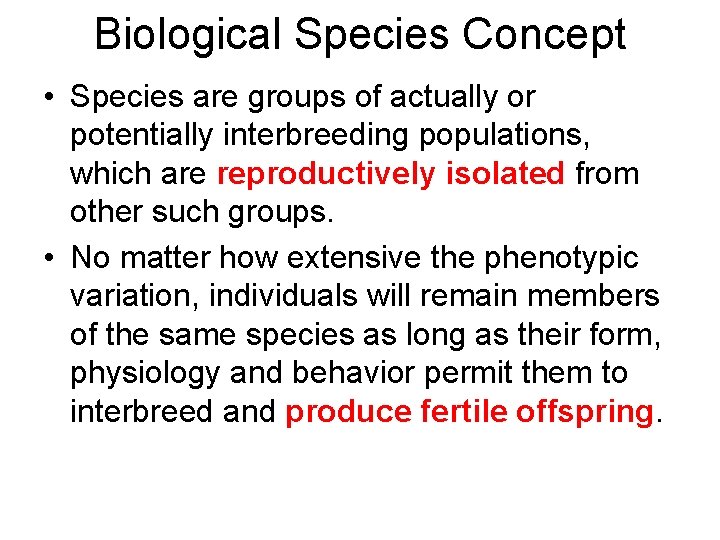 Biological Species Concept

• Species are groups of actually or potentially interbreeding populations, which are reproductively isolated from other such groups.

• No matter how extensive the phenotypic variation, individuals will remain members of the same species as long as their form, physiology and behavior permit them to interbreed and produce fertile offspring.